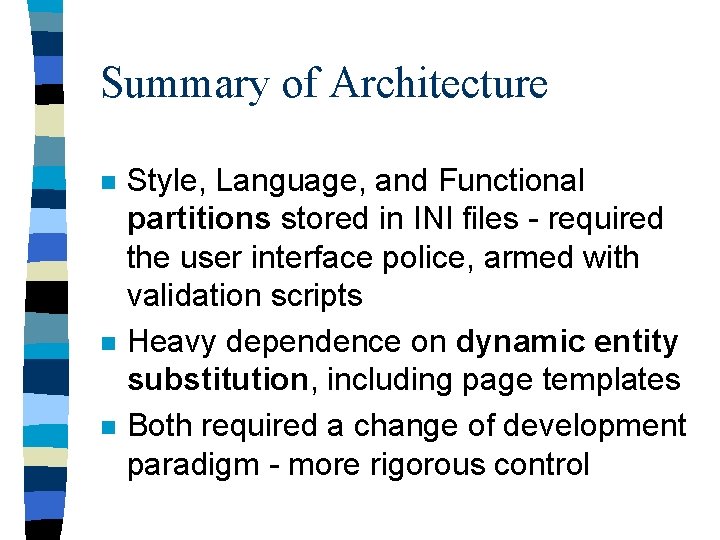 Summary of Architecture

Style, Language, and Functional partitions stored in INI files - required the user interface police, armed with validation scripts

Heavy dependence on dynamic entity substitution, including page templates

Both required a change of development paradigm - more rigorous control